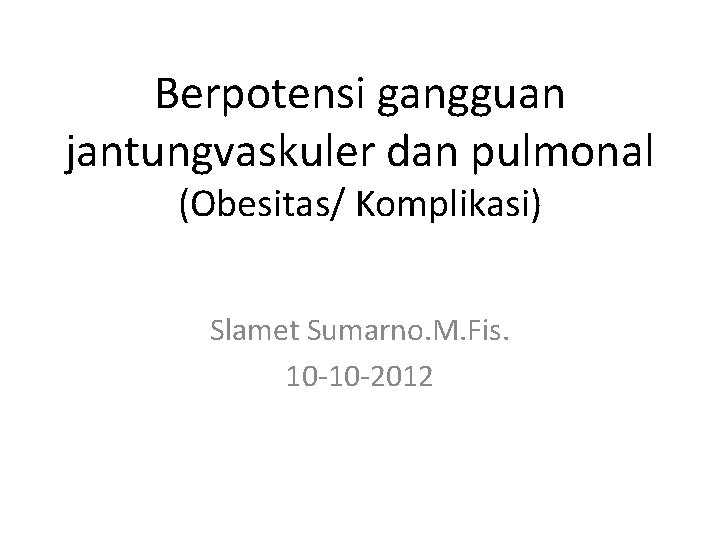 Berpotensi gangguan jantungvaskuler dan pulmonal (Obesitas/ Komplikasi)

Slamet Sumarno.M.Fis.
10-10-2012